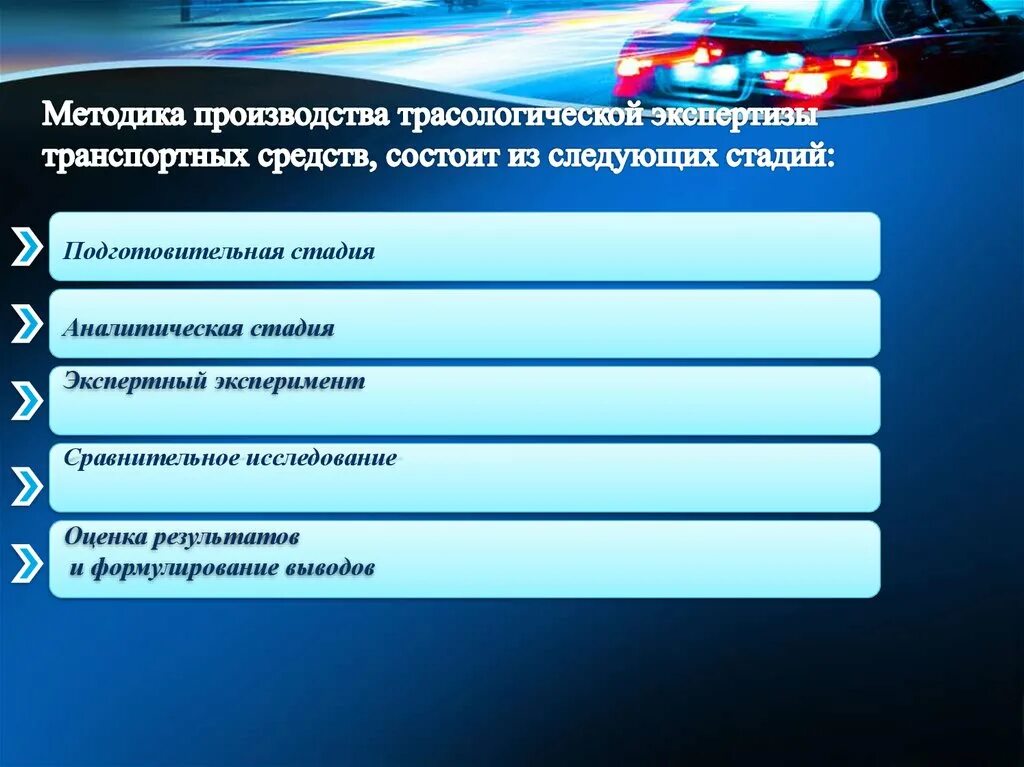 Методика производства трасологической экспертизы транспортных средств, состоит из следующих стадий:

Подготовительная стадия

Аналитическая стадия

Экспертный эксперимент

Сравнительное исследование

Оценка результатов и формулирование выводов